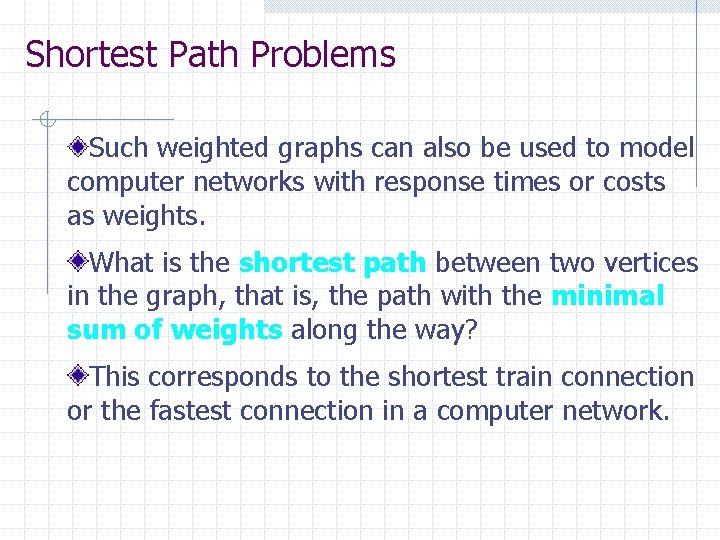 Shortest Path Problems

Such weighted graphs can also be used to model computer networks with response times or costs as weights.

What is the shortest path between two vertices in the graph, that is, the path with the minimal sum of weights along the way?

This corresponds to the shortest train connection or the fastest connection in a computer network.